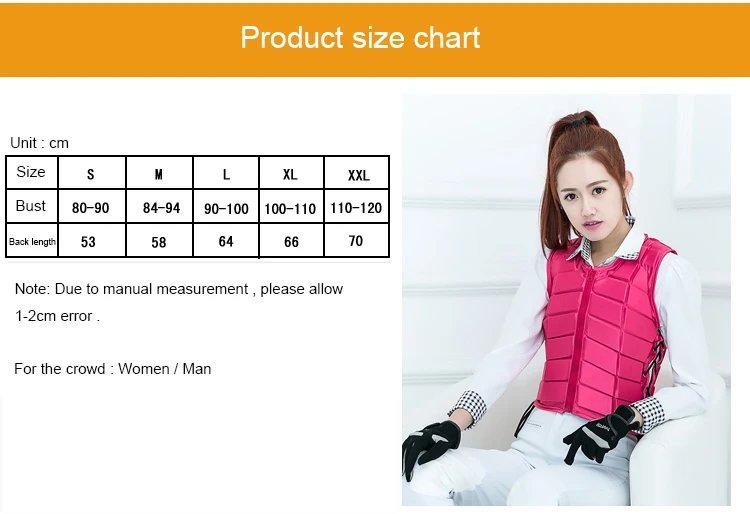 Product size chart

Unit : cm

| Size | S | M | L | XL | XXL |
|---|---|---|---|---|---|
| Bust | 80-90 | 84-94 | 90-100 | 100-110 | 110-120 |
| Back length | 53 | 58 | 64 | 66 | 70 |

Note: Due to manual measurement , please allow 1-2cm error .

For the crowd : Women / Man